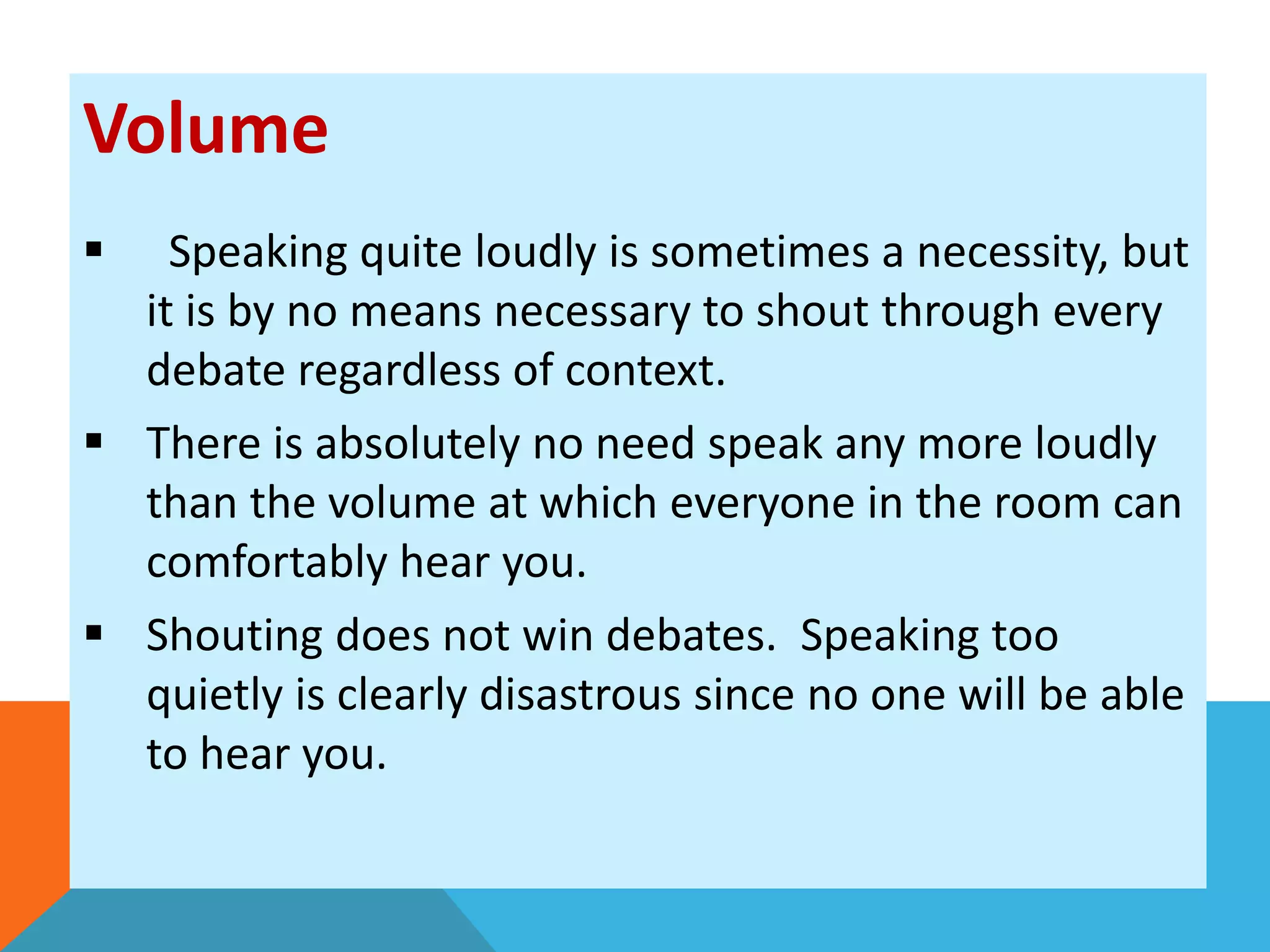 Volume

▪ Speaking quite loudly is sometimes a necessity, but it is by no means necessary to shout through every debate regardless of context.

▪ There is absolutely no need speak any more loudly than the volume at which everyone in the room can comfortably hear you.

▪ Shouting does not win debates.  Speaking too quietly is clearly disastrous since no one will be able to hear you.